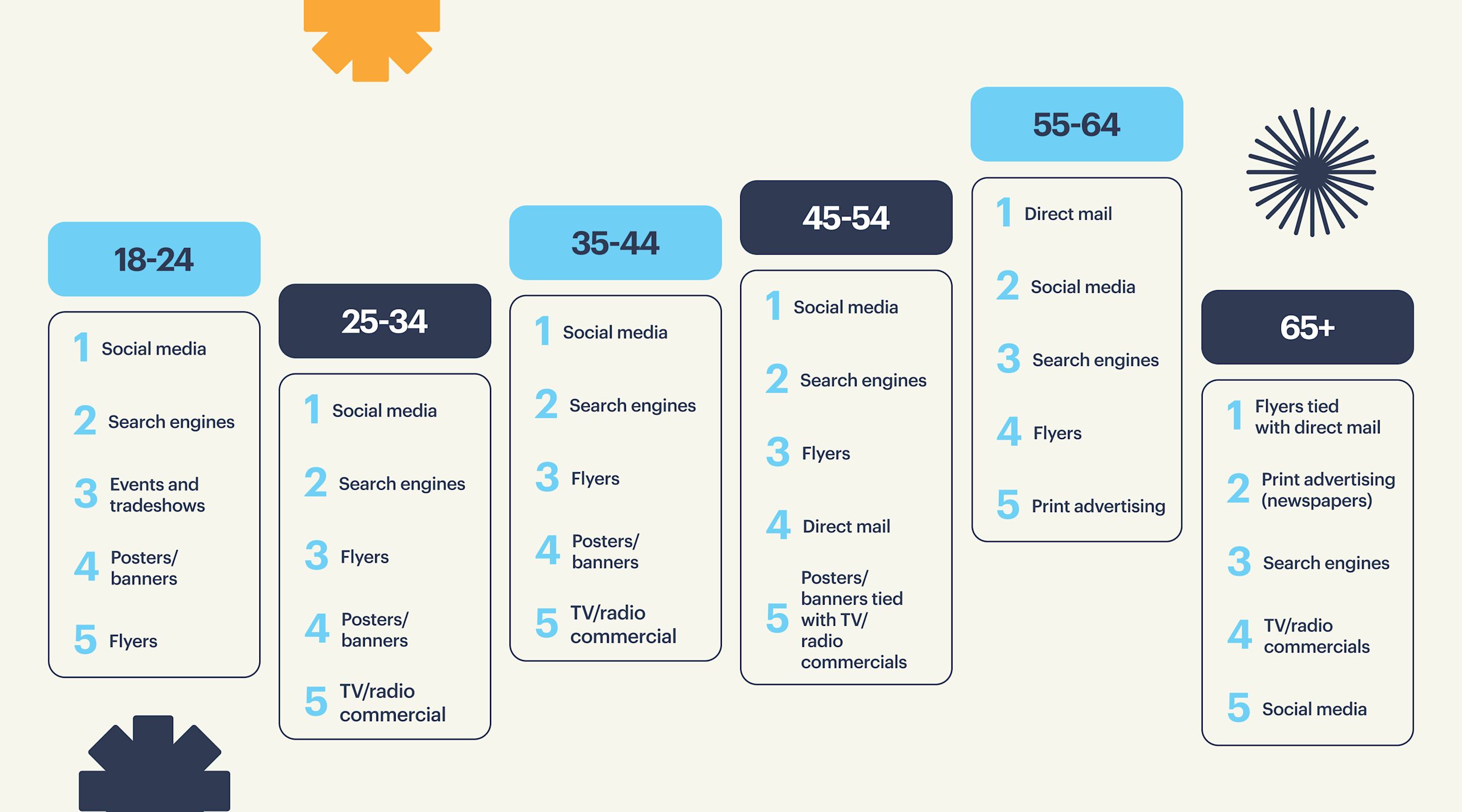 18-24

1 Social media
2 Search engines
3 Events and tradeshows
4 Posters/ banners
5 Flyers

25-34

1 Social media
2 Search engines
3 Flyers
4 Posters/ banners
5 TV/radio commercial

35-44

1 Social media
2 Search engines
3 Flyers
4 Posters/ banners
5 TV/radio commercial

45-54

1 Social media
2 Search engines
3 Flyers
4 Direct mail
5 Posters/ banners tied with TV/ radio commercials

55-64

1 Direct mail
2 Social media
3 Search engines
4 Flyers
5 Print advertising

65+

1 Flyers tied with direct mail
2 Print advertising (newspapers)
3 Search engines
4 TV/radio commercials
5 Social media